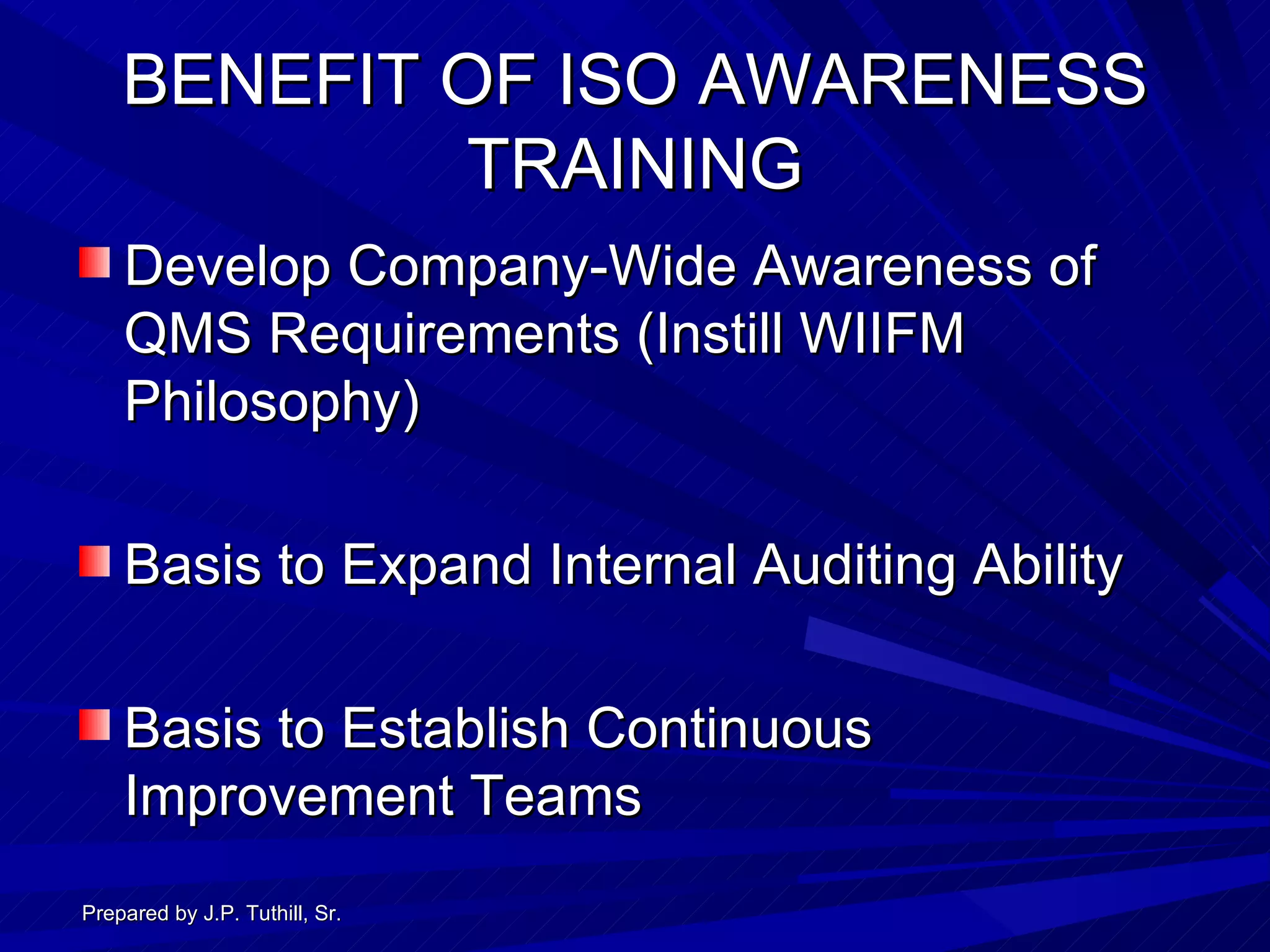 BENEFIT OF ISO AWARENESS TRAINING

Develop Company-Wide Awareness of QMS Requirements (Instill WIIFM Philosophy)

Basis to Expand Internal Auditing Ability

Basis to Establish Continuous Improvement Teams

Prepared by J.P. Tuthill, Sr.